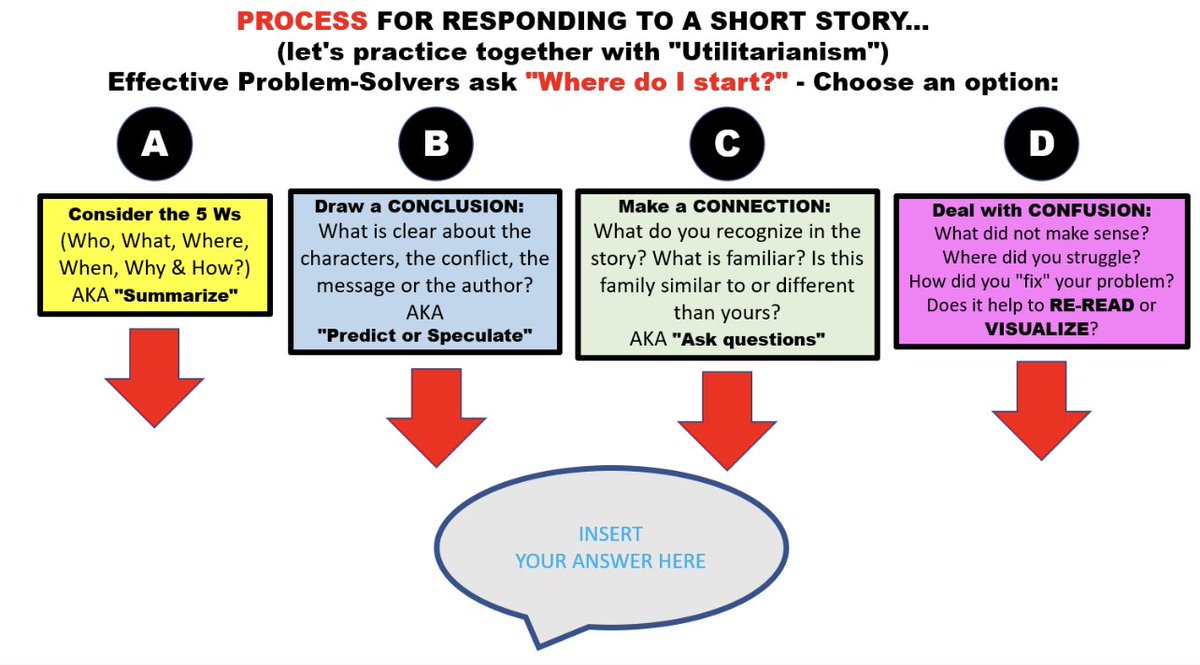 PROCESS FOR RESPONDING TO A SHORT STORY...
(let's practice together with "Utilitarianism")
Effective Problem-Solvers ask "Where do I start?" - Choose an option:

A

Consider the 5 Ws
(Who, What, Where, When, Why & How?)
AKA "Summarize"

B

Draw a CONCLUSION:
What is clear about the characters, the conflict, the message or the author?
AKA
"Predict or Speculate"

C

Make a CONNECTION:
What do you recognize in the story? What is familiar? Is this family similar to or different than yours?
AKA "Ask questions"

D

Deal with CONFUSION:
What did not make sense?
Where did you struggle?
How did you "fix" your problem?
Does it help to RE-READ or VISUALIZE?

INSERT
YOUR ANSWER HERE